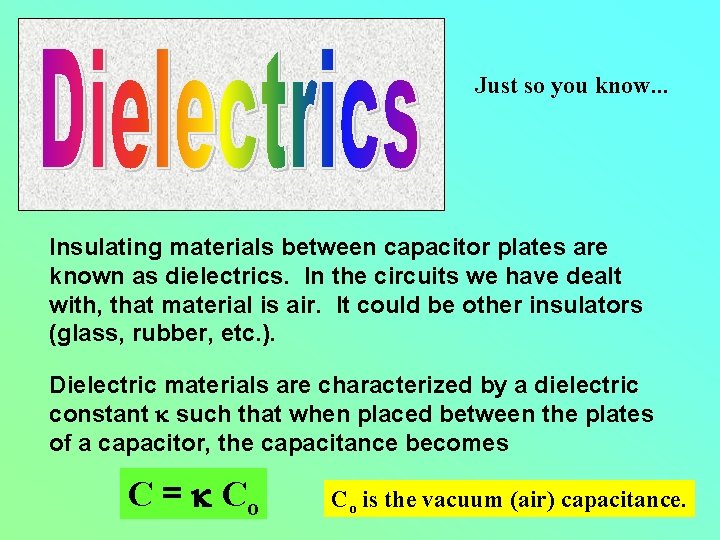 Dielectrics

Just so you know...

Insulating materials between capacitor plates are known as dielectrics. In the circuits we have dealt with, that material is air. It could be other insulators (glass, rubber, etc.).

Dielectric materials are characterized by a dielectric constant $\kappa$ such that when placed between the plates of a capacitor, the capacitance becomes

$C = \kappa C_o$

$C_o$ is the vacuum (air) capacitance.